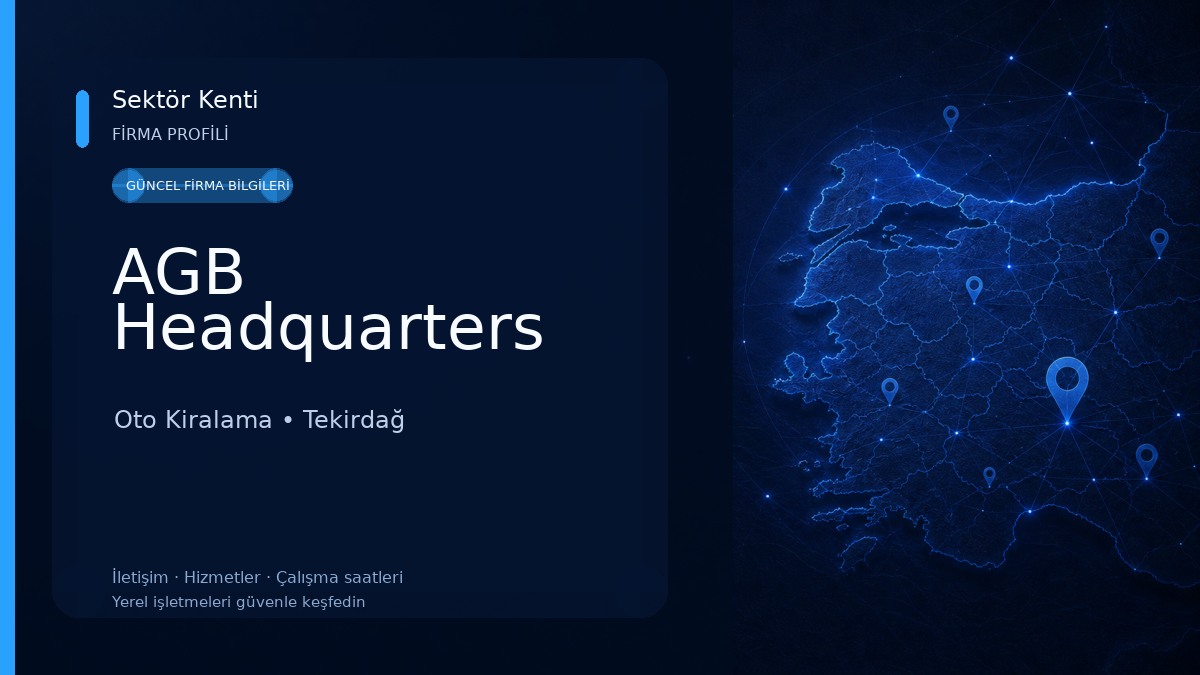 Sektör Kenti
FİRMA PROFİLİ

GÜNCEL FİRMA BİLGİLERİ

AGB Headquarters

Oto Kiralama • Tekirdağ

İletişim · Hizmetler · Çalışma saatleri
Yerel işletmeleri güvenle keşfedin